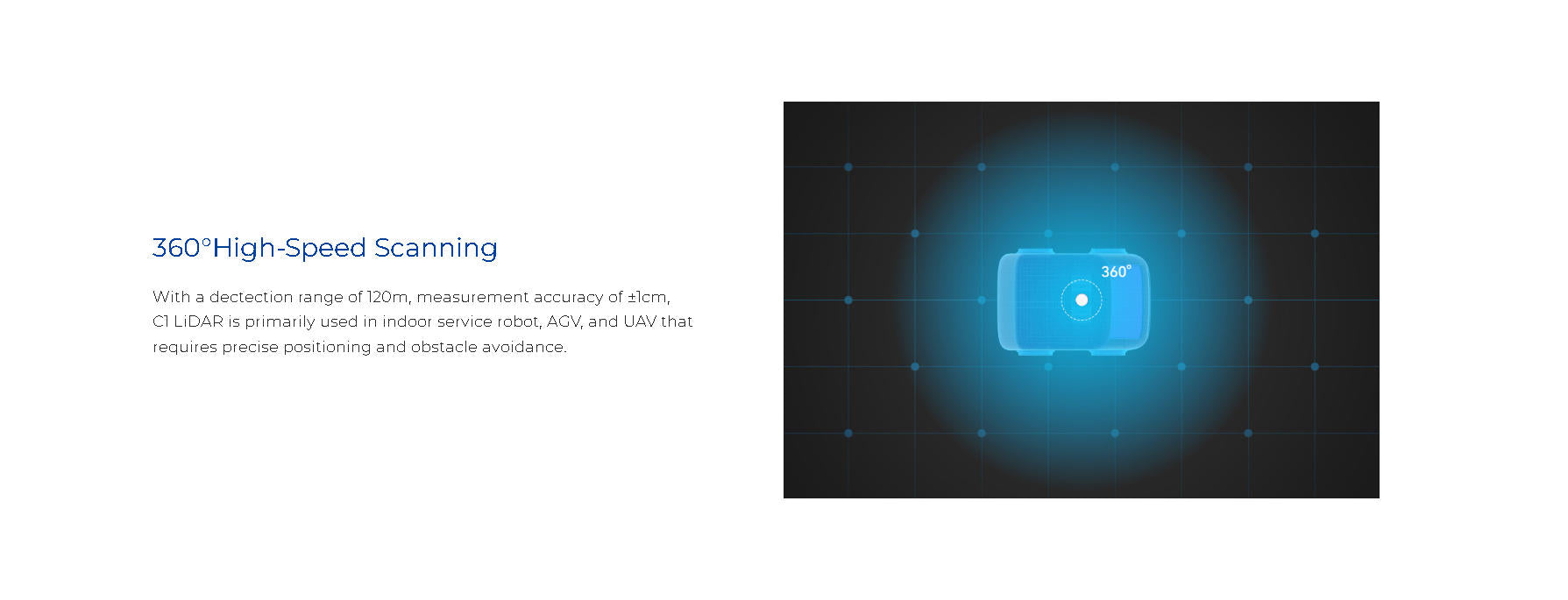 360°High-Speed Scanning

With a dectection range of 120m, measurement accuracy of ±1cm, C1 LiDAR is primarily used in indoor service robot, AGV, and UAV that requires precise positioning and obstacle avoidance.

360°